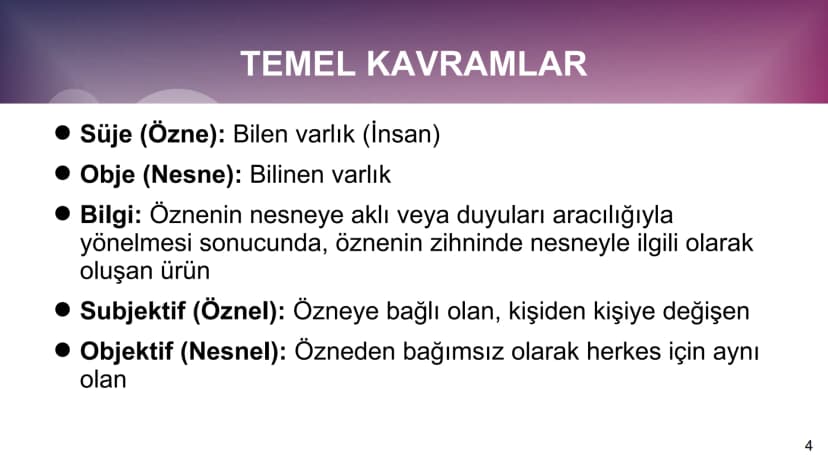 TEMEL KAVRAMLAR

• Süje (Özne): Bilen varlık (İnsan)

• Obje (Nesne): Bilinen varlık

• Bilgi: Öznenin nesneye aklı veya duyuları aracılığıyla yönelmesi sonucunda, öznenin zihninde nesneyle ilgili olarak oluşan ürün

• Subjektif (Öznel): Özneye bağlı olan, kişiden kişiye değişen

• Objektif (Nesnel): Özneden bağımsız olarak herkes için aynı olan

4